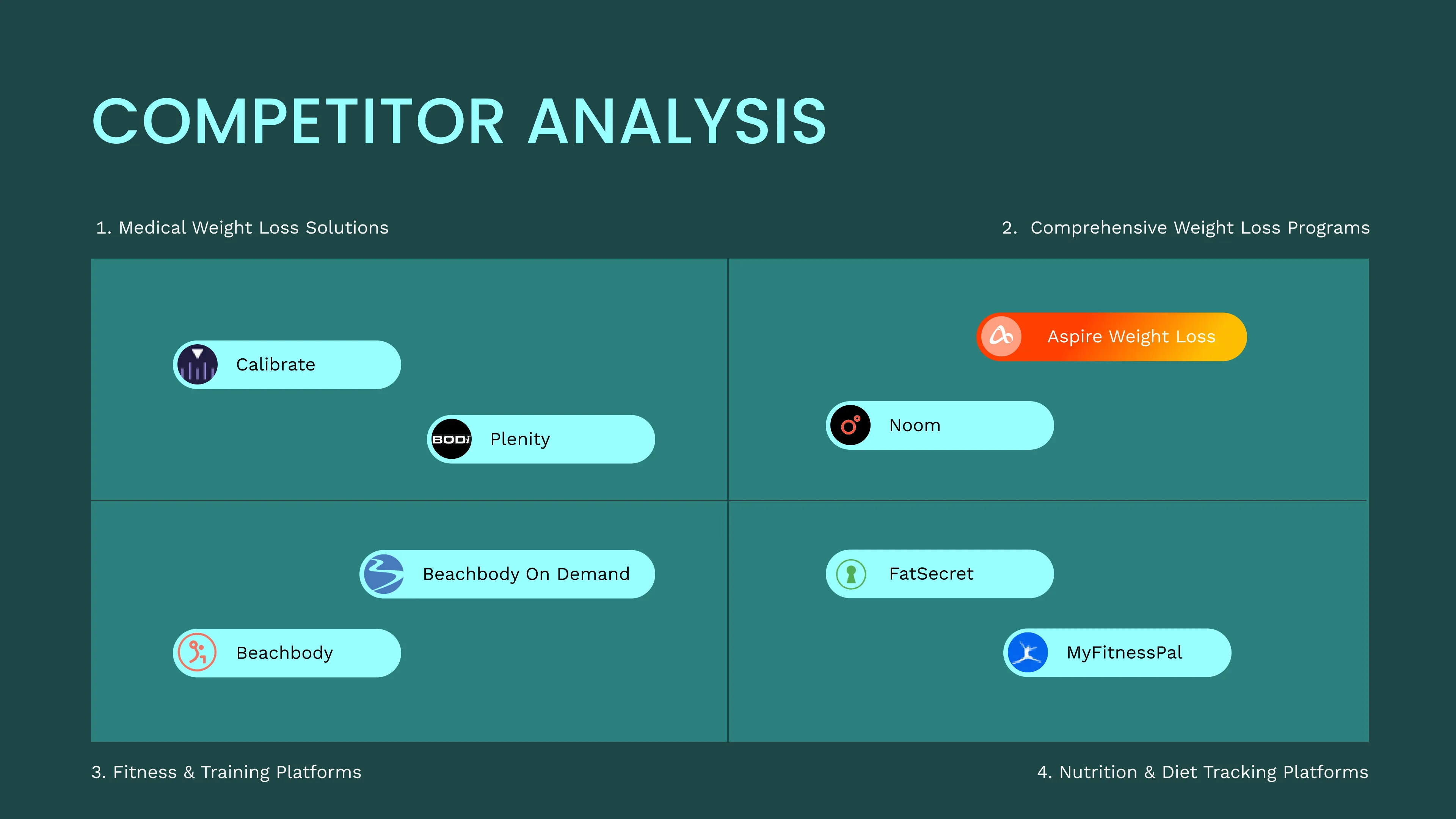 COMPETITOR ANALYSIS

1. Medical Weight Loss Solutions

2. Comprehensive Weight Loss Programs

Calibrate

BODi Plenity

Aspire Weight Loss

Noom

Beachbody On Demand

Beachbody

FatSecret

MyFitnessPal

3. Fitness & Training Platforms

4. Nutrition & Diet Tracking Platforms